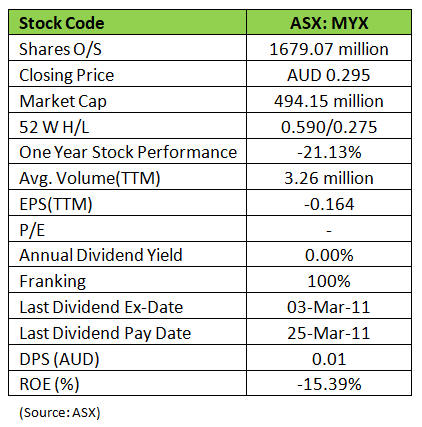 | Stock Code | ASX: MYX |
|---|---|
| Shares O/S | 1679.07 million |
| Closing Price | AUD 0.295 |
| Market Cap | 494.15 million |
| 52 W H/L | 0.590/0.275 |
| One Year Stock Performance | -21.13% |
| Avg. Volume(TTM) | 3.26 million |
| EPS(TTM) | -0.164 |
| P/E | - |
| Annual Dividend Yield | 0.00% |
| Franking | 100% |
| Last Dividend Ex-Date | 03-Mar-11 |
| Last Dividend Pay Date | 25-Mar-11 |
| DPS (AUD) | 0.01 |
| ROE (%) | -15.39% |

(Source: ASX)